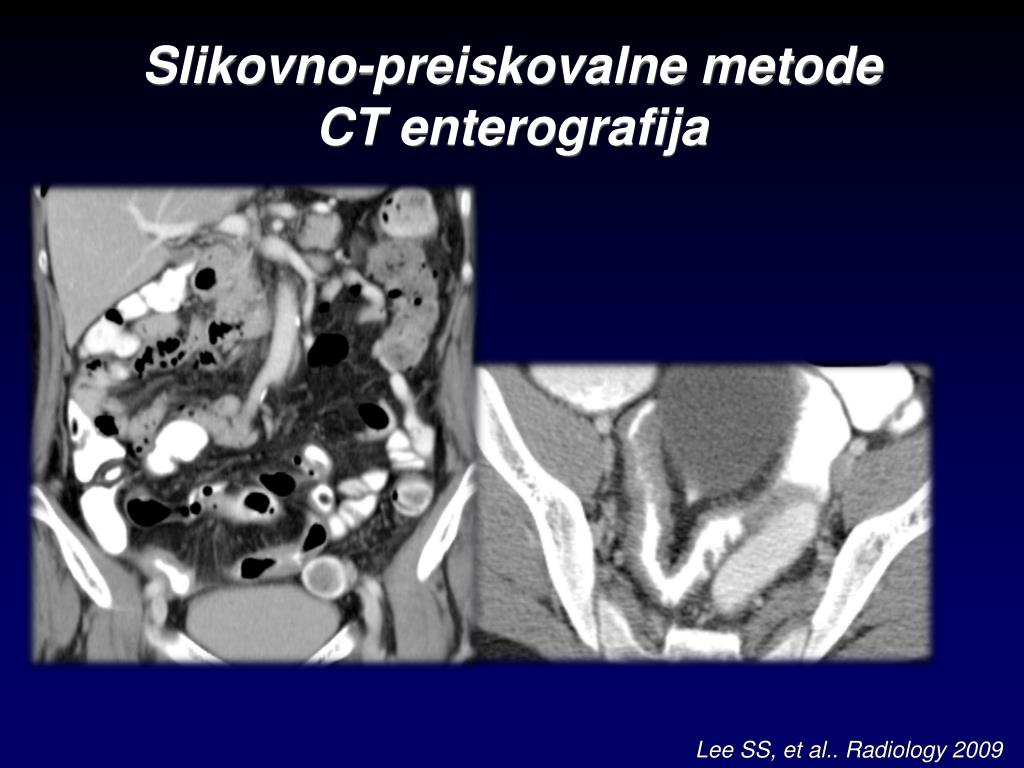 Slikovno-preiskovalne metode
CT enterografija

Lee SS, et al.. Radiology 2009